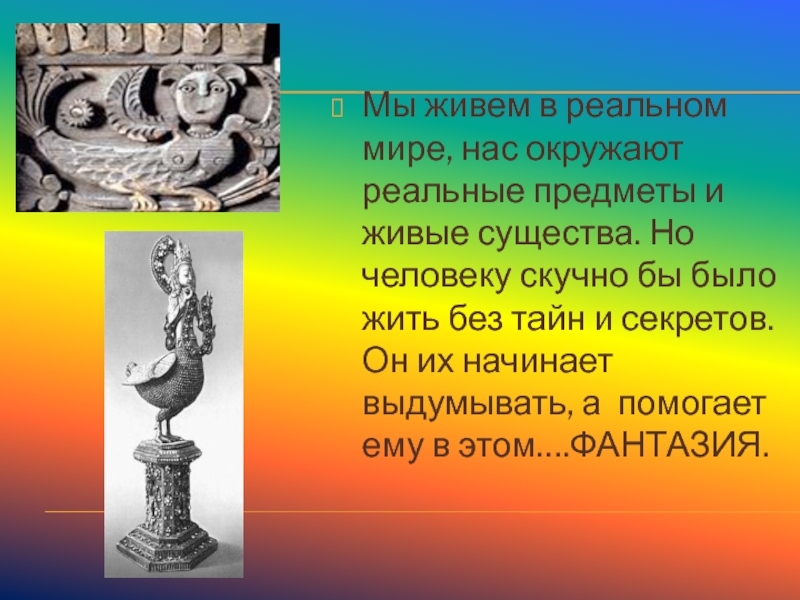 Мы живем в реальном мире, нас окружают реальные предметы и живые существа. Но человеку скучно бы было жить без тайн и секретов. Он их начинает выдумывать, а помогает ему в этом....ФАНТАЗИЯ.